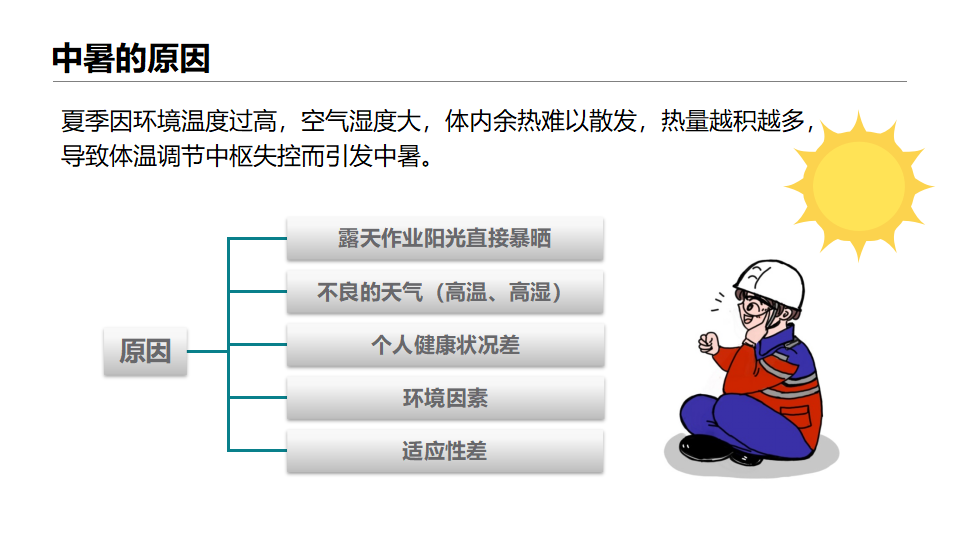 中暑的原因

夏季因环境温度过高，空气湿度大，体内余热难以散发，热量越积越多，导致体温调节中枢失控而引发中暑。

原因

露天作业阳光直接暴晒

不良的天气（高温、高湿）

个人健康状况差

环境因素

适应性差